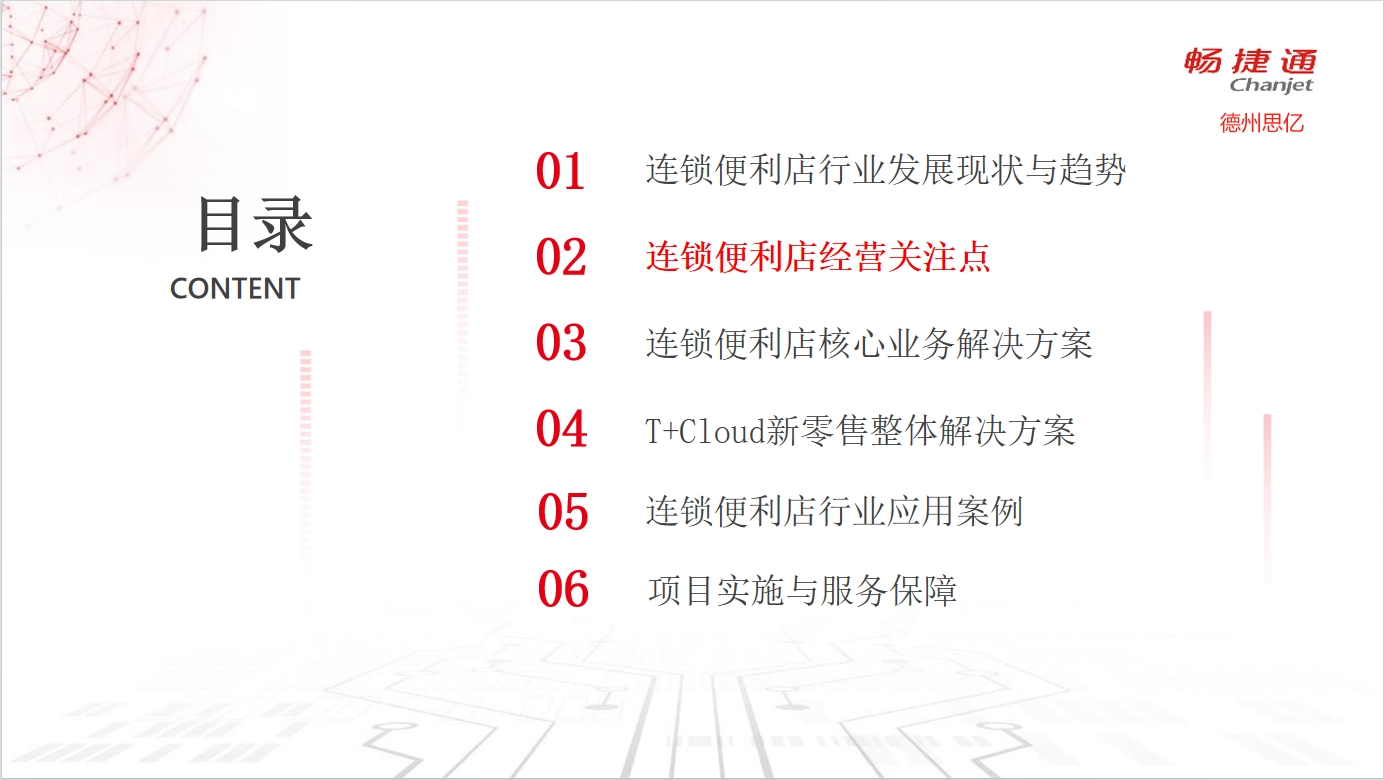 畅捷通
Chanjet
德州思亿

目录
CONTENT

01 连锁便利店行业发展现状与趋势
02 连锁便利店经营关注点
03 连锁便利店核心业务解决方案
04 T+Cloud新零售整体解决方案
05 连锁便利店行业应用案例
06 项目实施与服务保障